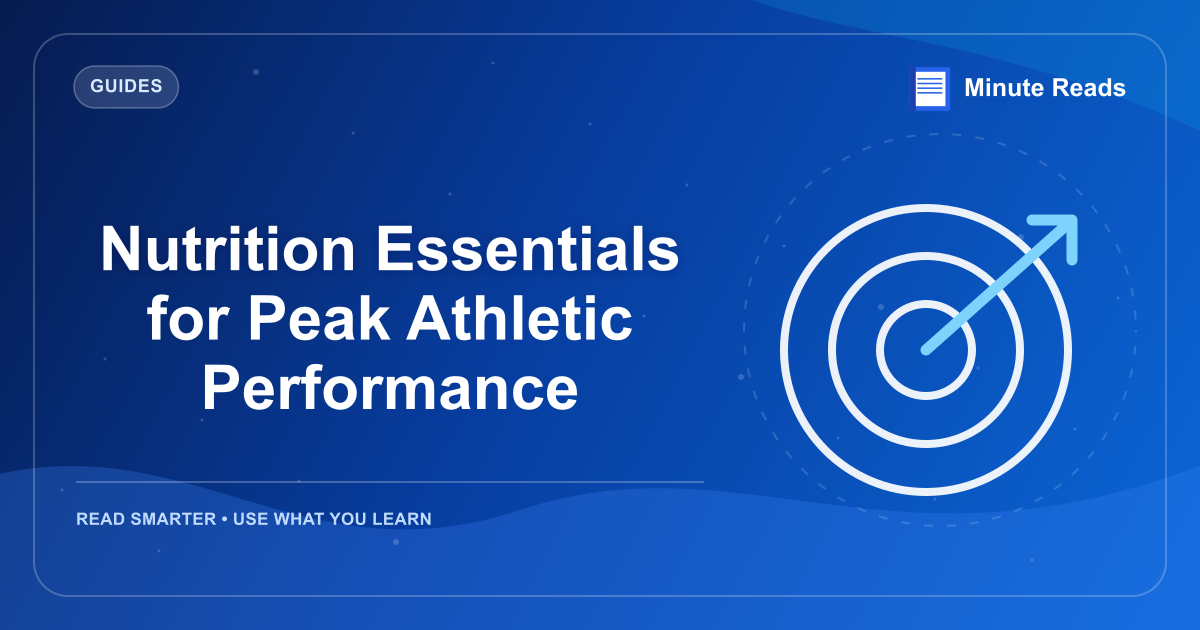 GUIDES

Minute Reads

Nutrition Essentials for Peak Athletic Performance

READ SMARTER • USE WHAT YOU LEARN